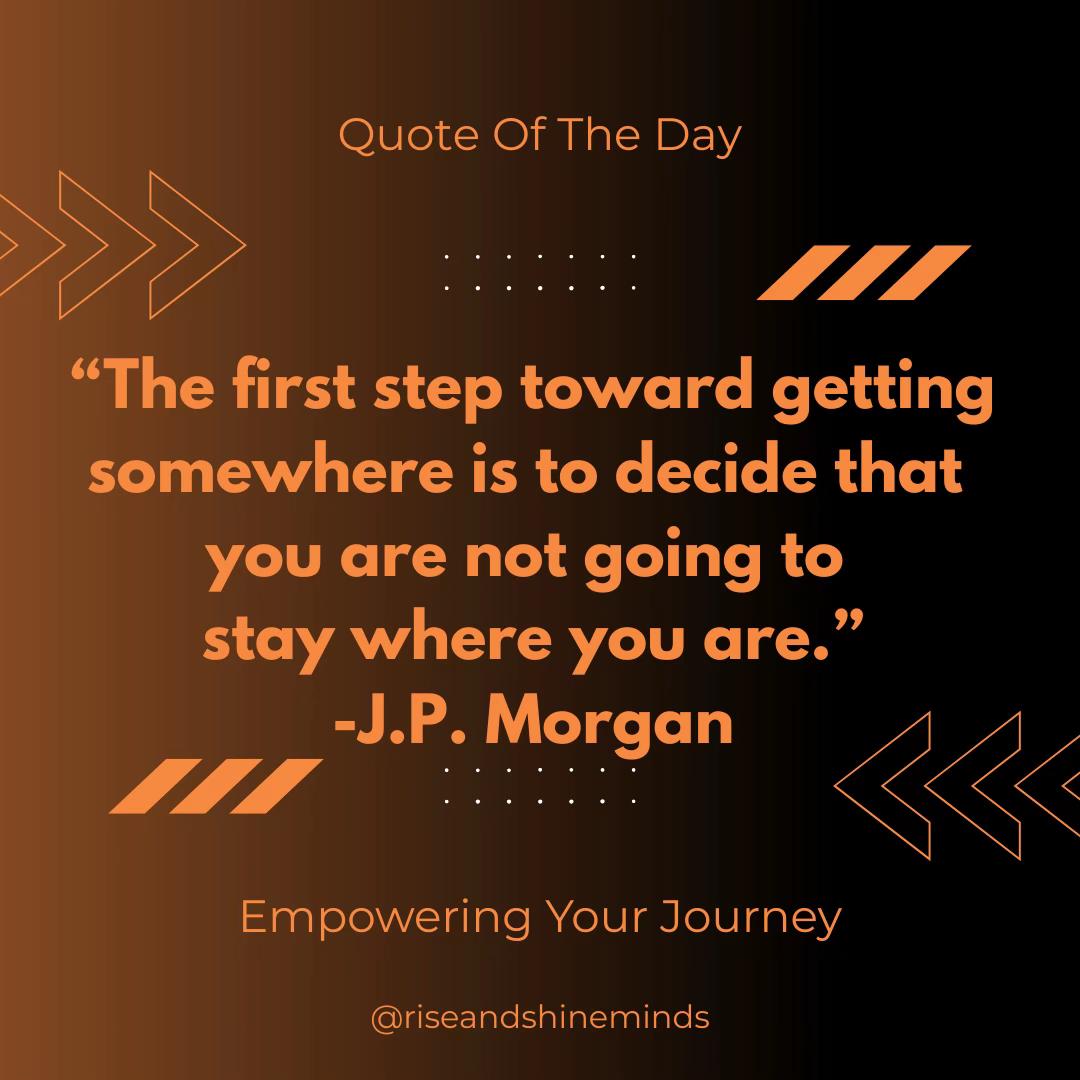 Quote Of The Day

“The first step toward getting somewhere is to decide that you are not going to stay where you are.”
-J.P. Morgan

Empowering Your Journey

@riseandshineminds